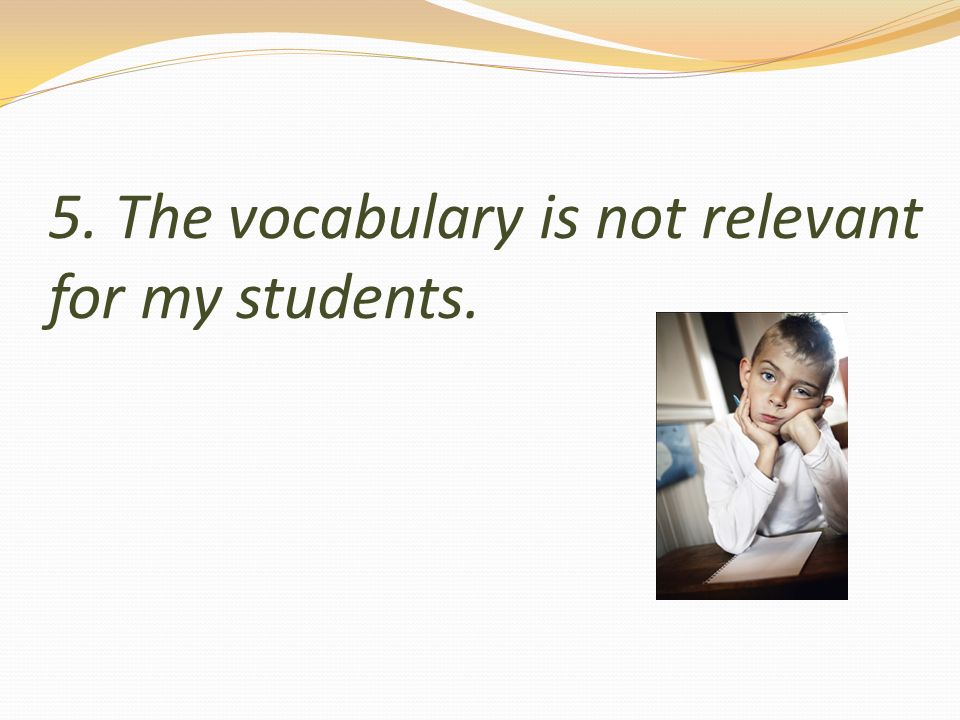 5. The vocabulary is not relevant for my students.